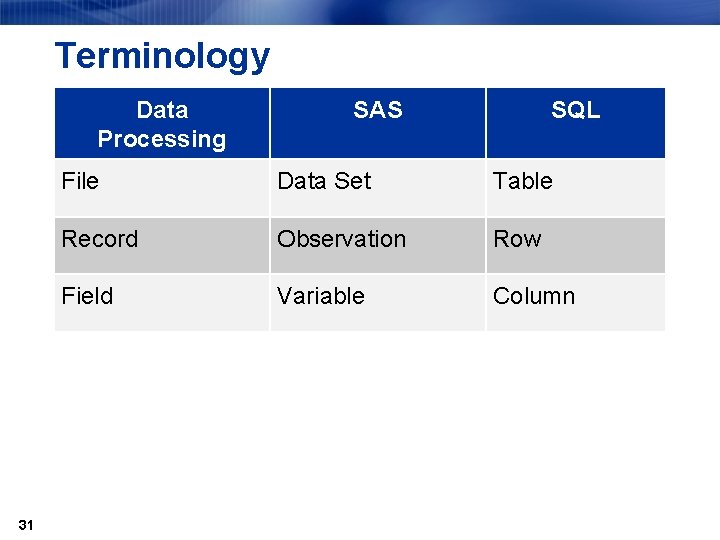 Terminology

| Data Processing | SAS | SQL |
|---|---|---|
| File | Data Set | Table |
| Record | Observation | Row |
| Field | Variable | Column |

31